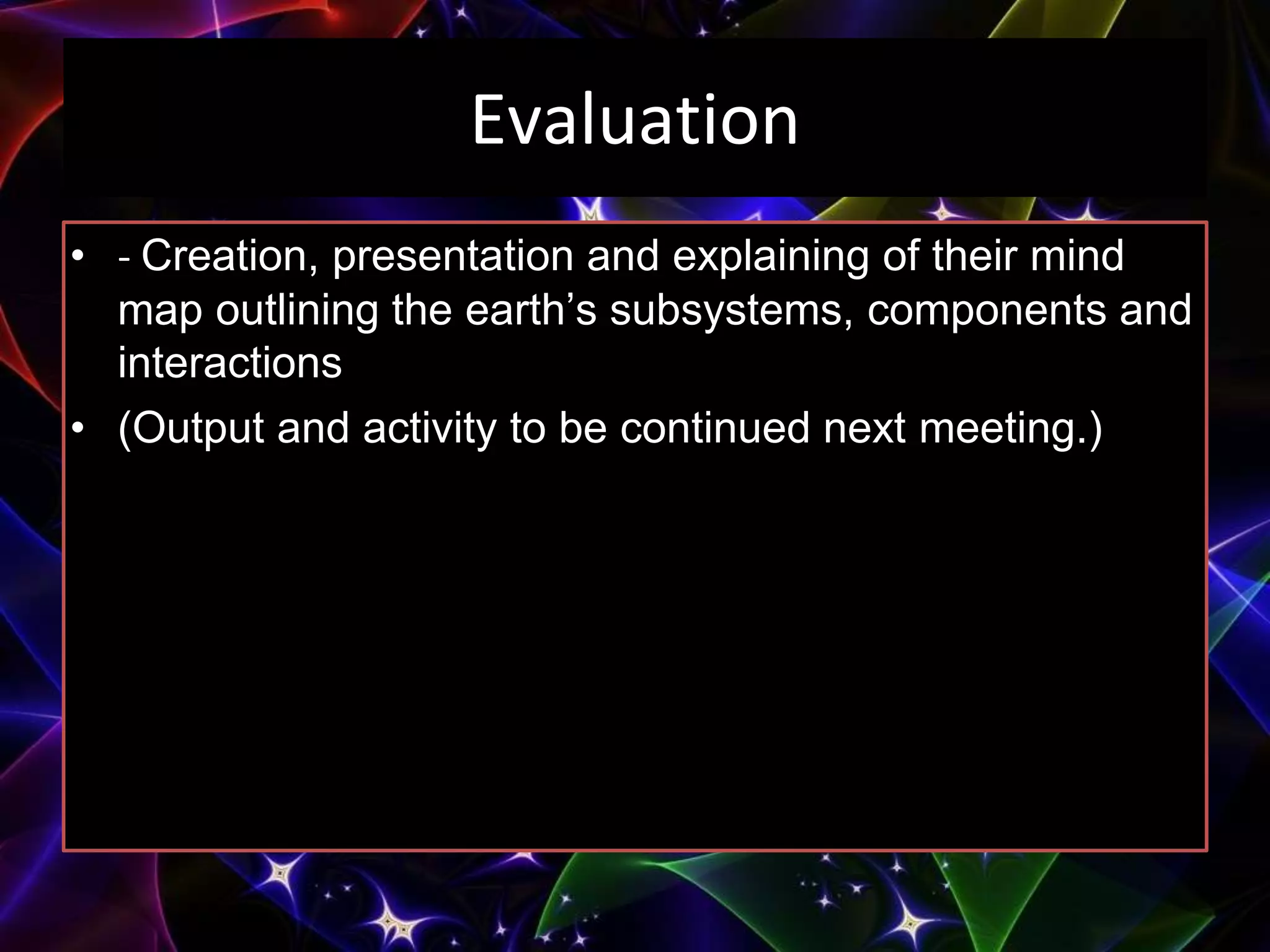 Evaluation

• - Creation, presentation and explaining of their mind map outlining the earth’s subsystems, components and interactions
• (Output and activity to be continued next meeting.)